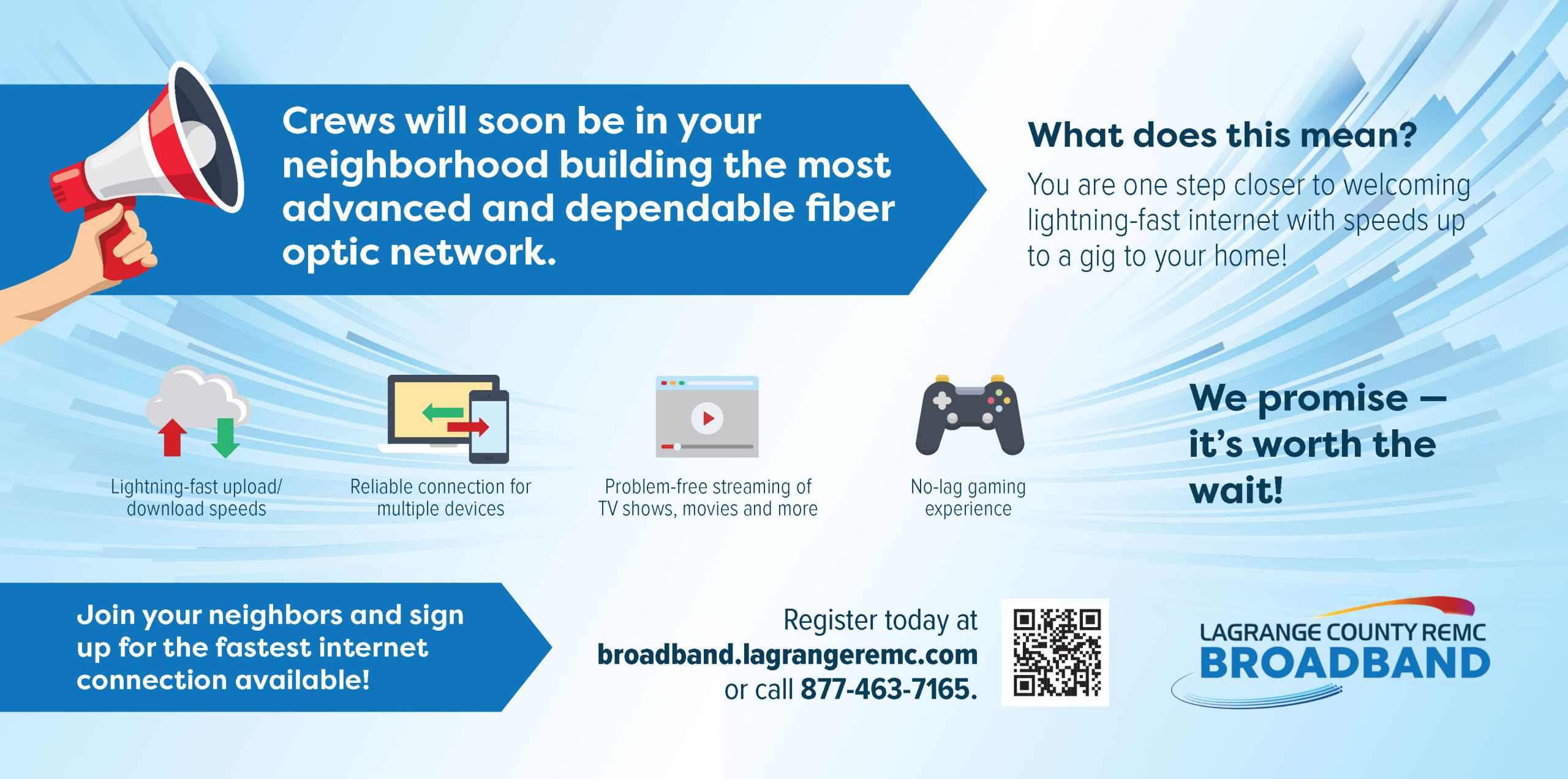 Crews will soon be in your neighborhood building the most advanced and dependable fiber optic network.

What does this mean?

You are one step closer to welcoming lightning-fast internet with speeds up to a gig to your home!

Lightning-fast upload/ download speeds

Reliable connection for multiple devices

Problem-free streaming of TV shows, movies and more

No-lag gaming experience

We promise — it's worth the wait!

Join your neighbors and sign up for the fastest internet connection available!

Register today at broadband.lagrangeremc.com or call 877-463-7165.

LAGRANGE COUNTY REMC
BROADBAND